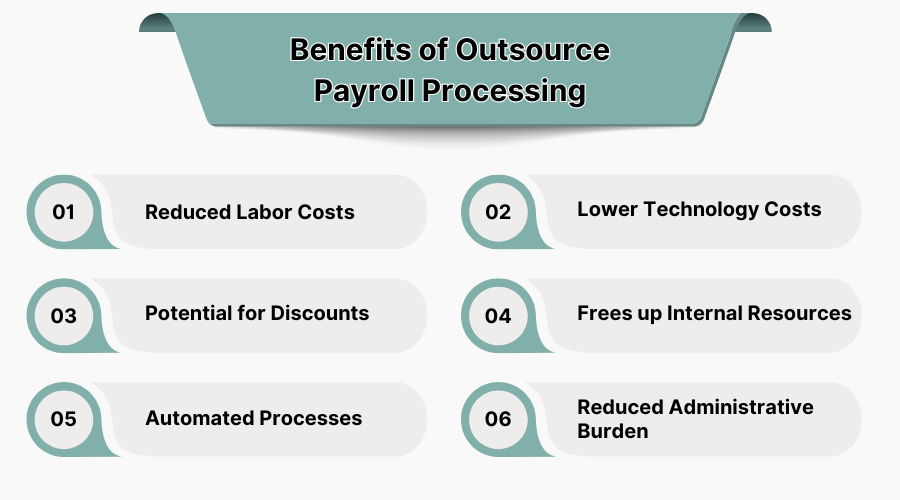 Benefits of Outsource Payroll Processing

01 Reduced Labor Costs

02 Lower Technology Costs

03 Potential for Discounts

04 Frees up Internal Resources

05 Automated Processes

06 Reduced Administrative Burden